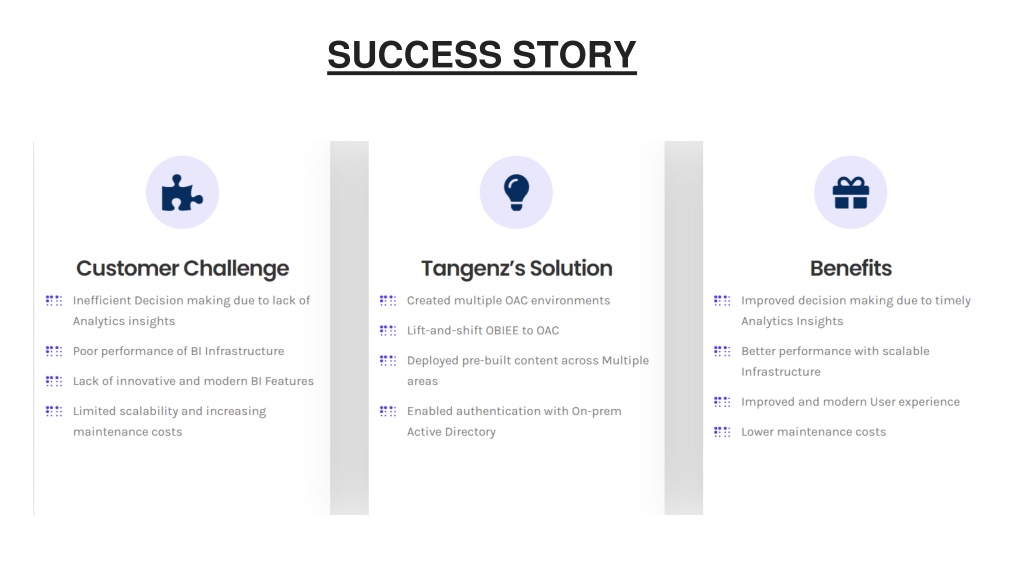 SUCCESS STORY

Customer Challenge

Inefficient Decision making due to lack of Analytics insights

Poor performance of BI Infrastructure

Lack of innovative and modern BI Features

Limited scalability and increasing maintenance costs

Tangenz's Solution

Created multiple OAC environments

Lift-and-shift OBIEE to OAC

Deployed pre-built content across Multiple areas

Enabled authentication with On-prem Active Directory

Benefits

Improved decision making due to timely Analytics Insights

Better performance with scalable Infrastructure

Improved and modern User experience

Lower maintenance costs